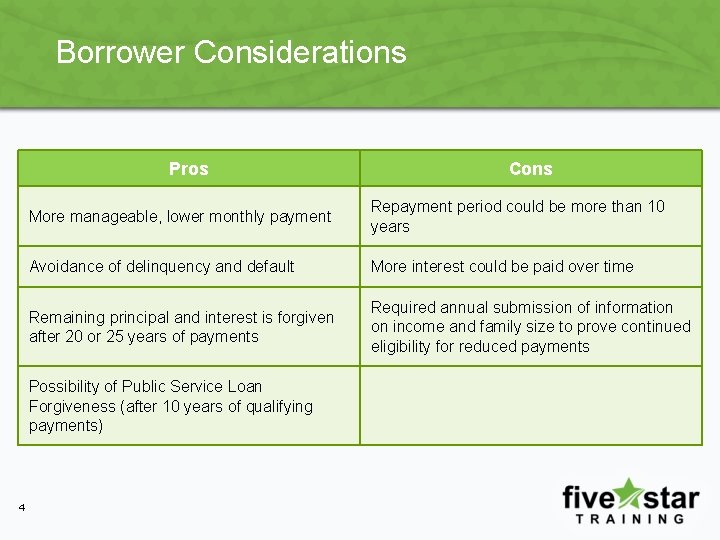 Borrower Considerations

| Pros | Cons |
|---|---|
| More manageable, lower monthly payment | Repayment period could be more than 10 years |
| Avoidance of delinquency and default | More interest could be paid over time |
| Remaining principal and interest is forgiven after 20 or 25 years of payments | Required annual submission of information on income and family size to prove continued eligibility for reduced payments |
| Possibility of Public Service Loan Forgiveness (after 10 years of qualifying payments) | |

4

five star TRAINING